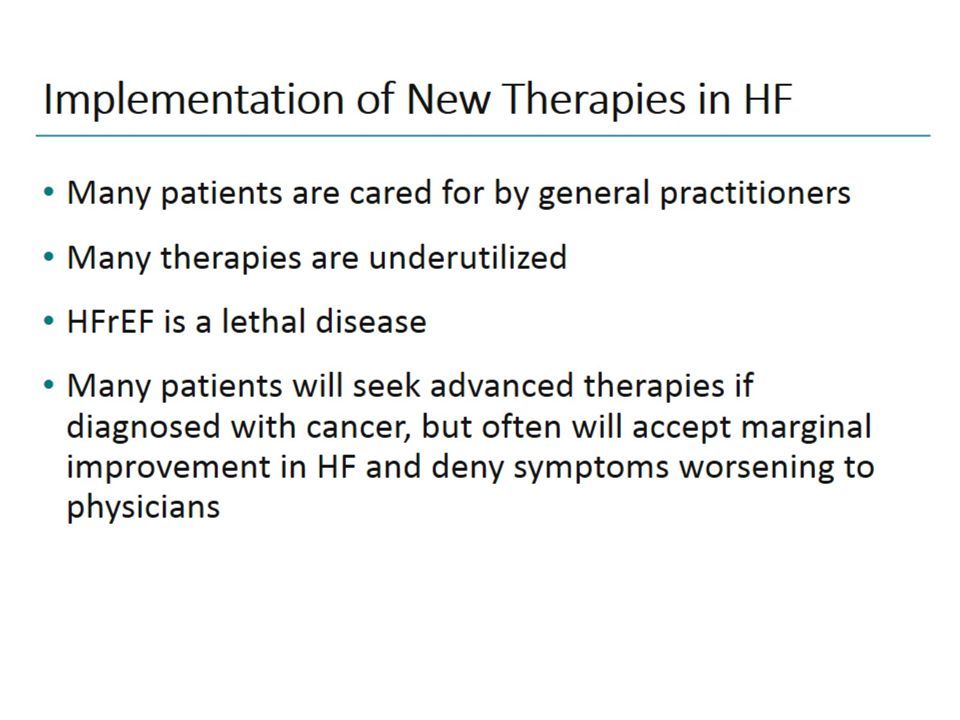 Implementation of New Therapies in HF

• Many patients are cared for by general practitioners

• Many therapies are underutilized

• HFrEF is a lethal disease

• Many patients will seek advanced therapies if diagnosed with cancer, but often will accept marginal improvement in HF and deny symptoms worsening to physicians